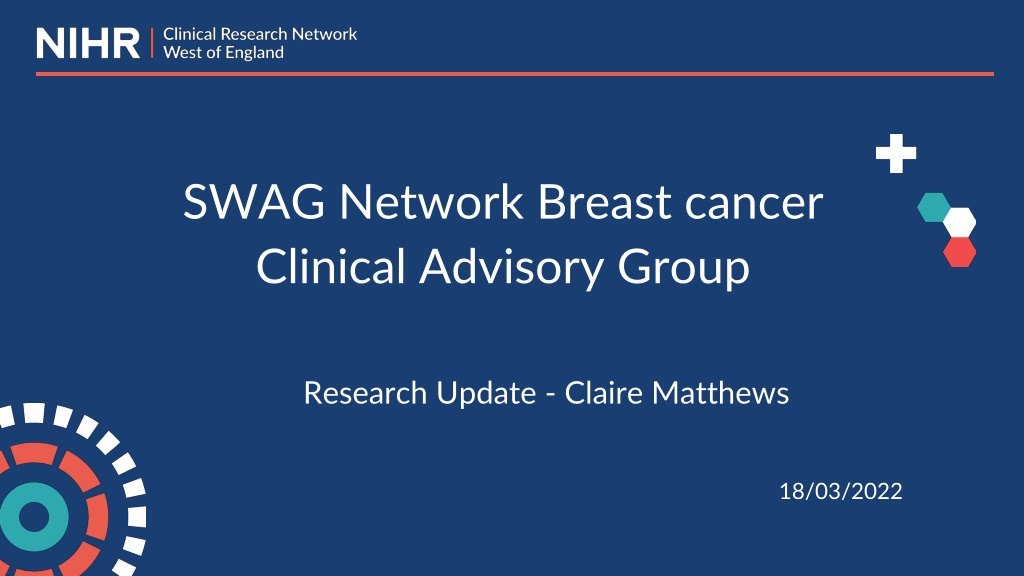 NIHR | Clinical Research Network West of England

SWAG Network Breast cancer Clinical Advisory Group

Research Update - Claire Matthews

18/03/2022